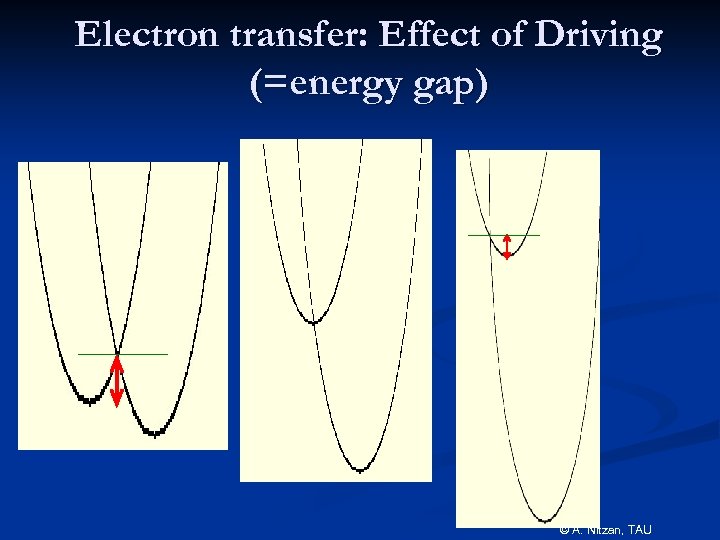 Electron transfer: Effect of Driving (=energy gap)

© A. Nitzan, TAU